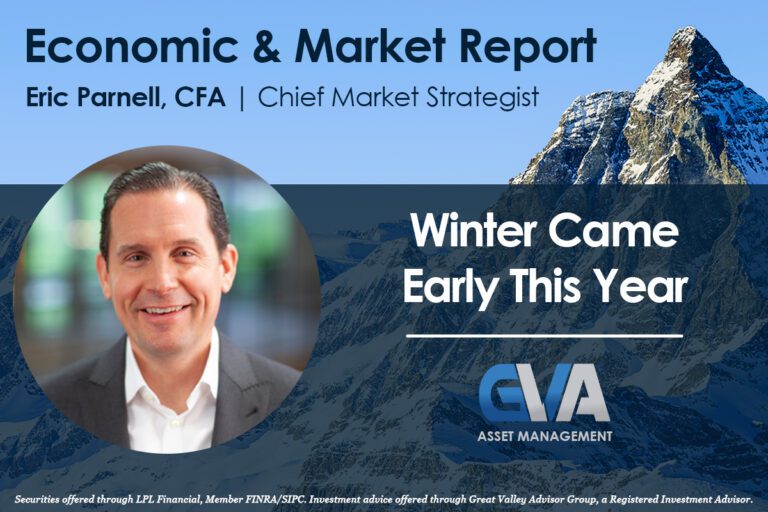 Economic & Market Report
Eric Parnell, CFA | Chief Market Strategist

Winter Came Early This Year

GVA
ASSET MANAGEMENT

Securities offered through LPL Financial, Member FINRA/SIPC. Investment advice offered through Great Valley Advisor Group, a Registered Investment Advisor.